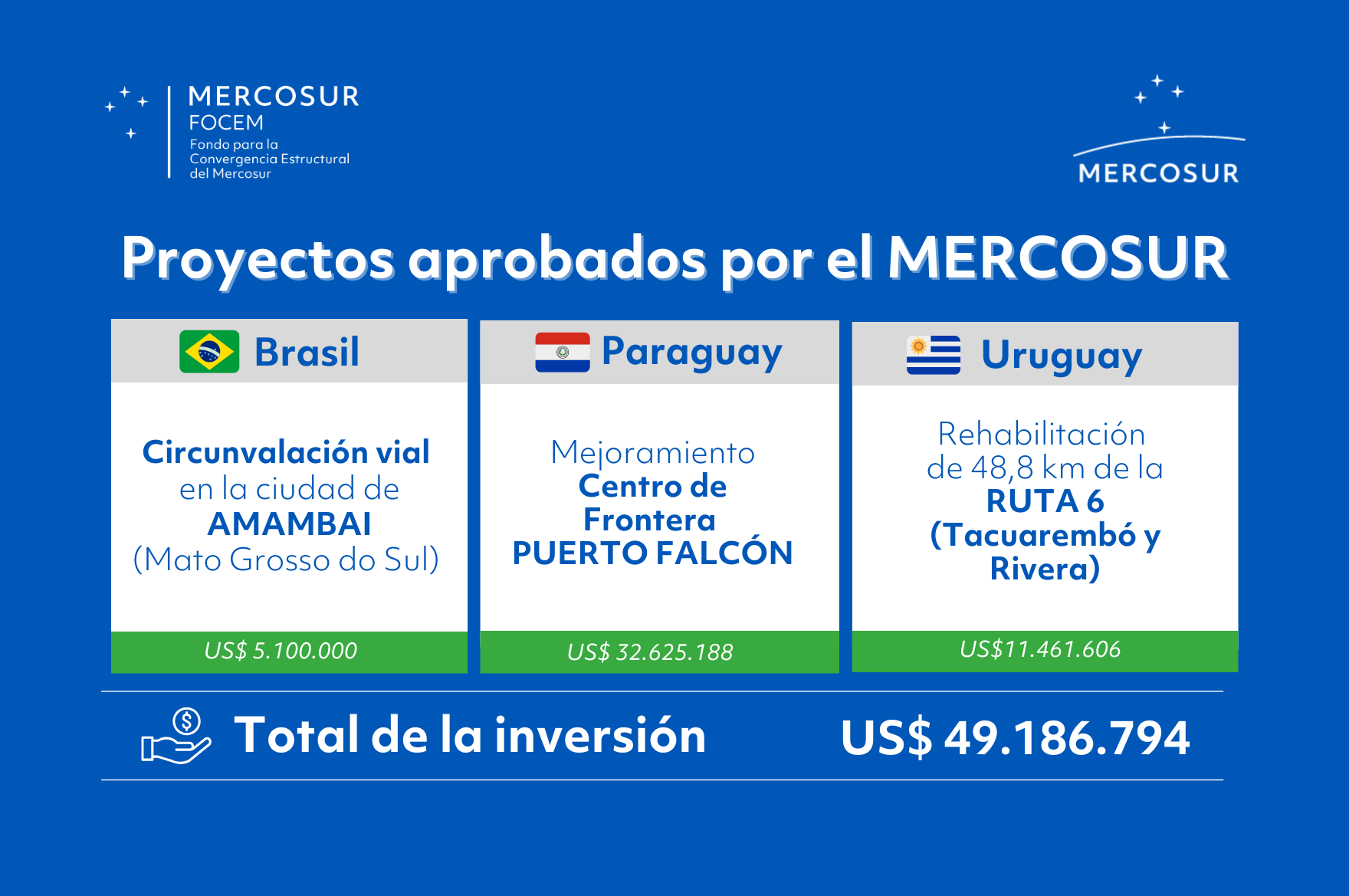 MERCOSUR
FOCEM
Fondo para la Convergencia Estructural del Mercosur

MERCOSUR

Proyectos aprobados por el MERCOSUR

Brasil

Circunvalación vial en la ciudad de AMAMBAI (Mato Grosso do Sul)

US$ 5.100.000

Paraguay

Mejoramiento Centro de Frontera PUERTO FALCÓN

US$ 32.625.188

Uruguay

Rehabilitación de 48,8 km de la RUTA 6 (Tacuarembó y Rivera)

US$11.461.606

Total de la inversión US$ 49.186.794